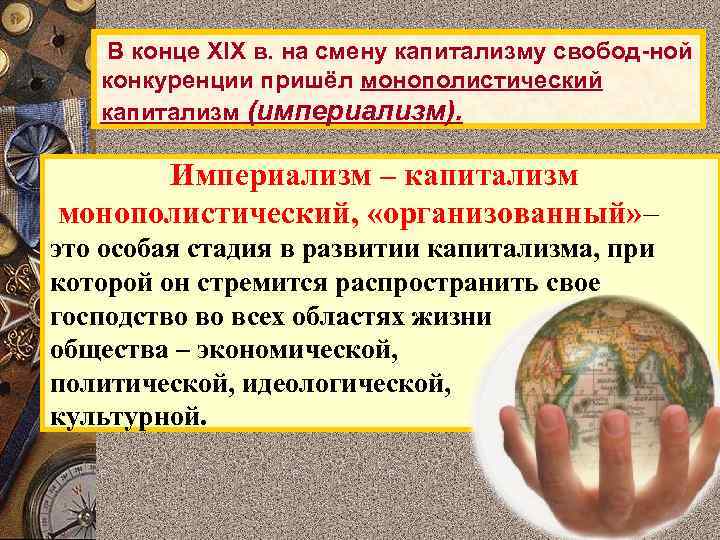 В конце XIX в. на смену капитализму свобод-ной конкуренции пришёл монополистический капитализм (империализм).

Империализм – капитализм монополистический, «организованный»– это особая стадия в развитии капитализма, при которой он стремится распространить свое господство во всех областях жизни общества – экономической, политической, идеологической, культурной.